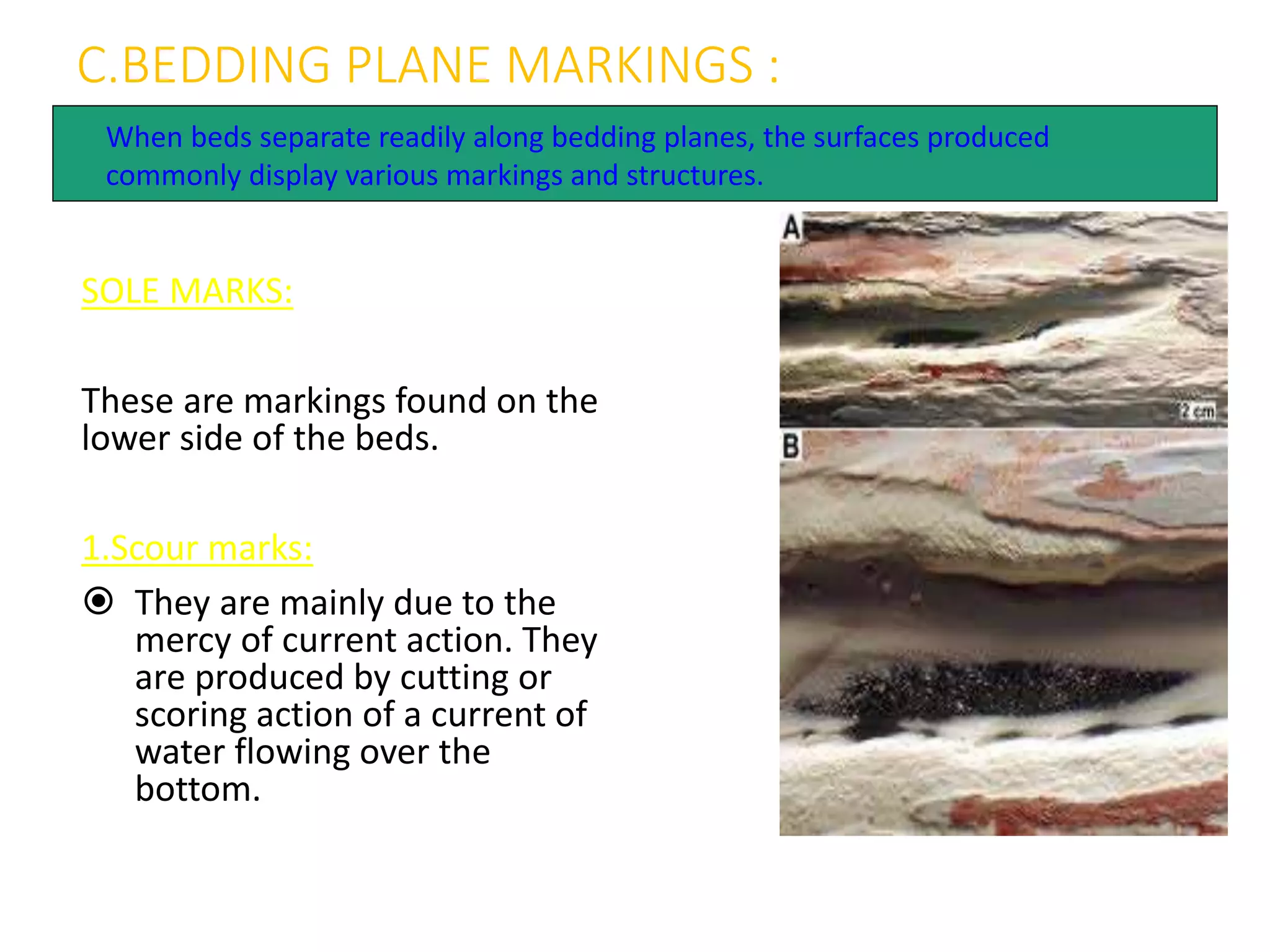 C.BEDDING PLANE MARKINGS :

When beds separate readily along bedding planes, the surfaces produced commonly display various markings and structures.

SOLE MARKS:

These are markings found on the lower side of the beds.

1.Scour marks:

They are mainly due to the mercy of current action. They are produced by cutting or scoring action of a current of water flowing over the bottom.

A

2 cm

B